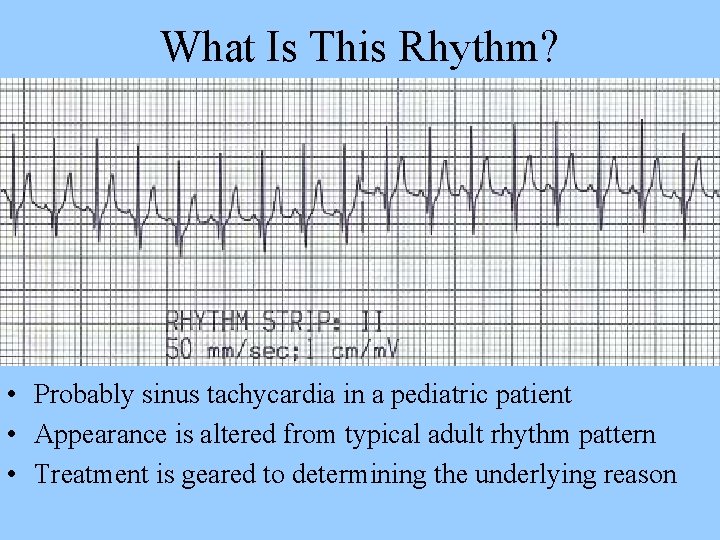 What Is This Rhythm?

RHYTHM STRIP: II
50 mm/sec;1 cm/mV

• Probably sinus tachycardia in a pediatric patient
• Appearance is altered from typical adult rhythm pattern
• Treatment is geared to determining the underlying reason